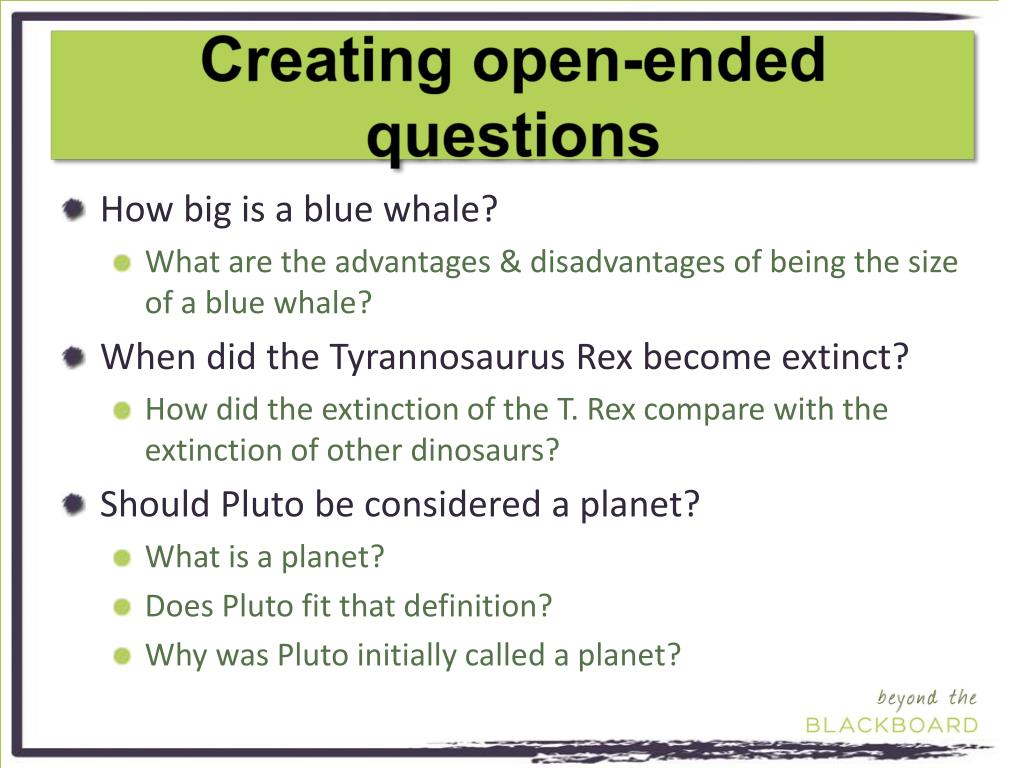 Creating open-ended questions

How big is a blue whale?
What are the advantages & disadvantages of being the size of a blue whale?

When did the Tyrannosaurus Rex become extinct?
How did the extinction of the T. Rex compare with the extinction of other dinosaurs?

Should Pluto be considered a planet?
What is a planet?
Does Pluto fit that definition?
Why was Pluto initially called a planet?

beyond the
BLACKBOARD